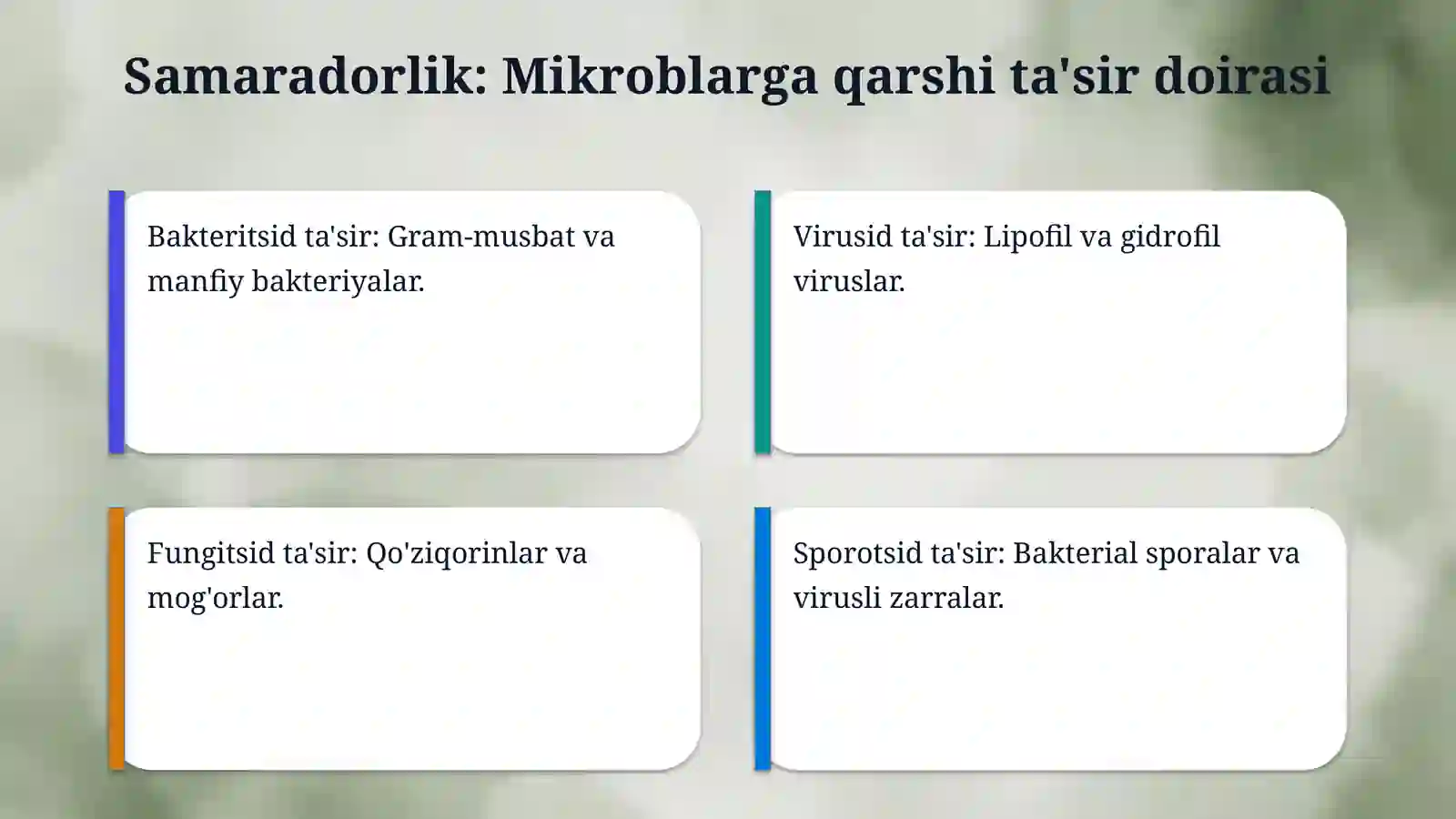 Samaradorlik: Mikroblarga qarshi ta'sir doirasi

Bakteritsid ta'sir: Gram-musbat va manfiy bakteriyalar.

Virusid ta'sir: Lipofil va gidrofil viruslar.

Fungitsid ta'sir: Qo'ziqorinlar va mog'orlar.

Sporotsid ta'sir: Bakterial sporalar va virusli zarralar.